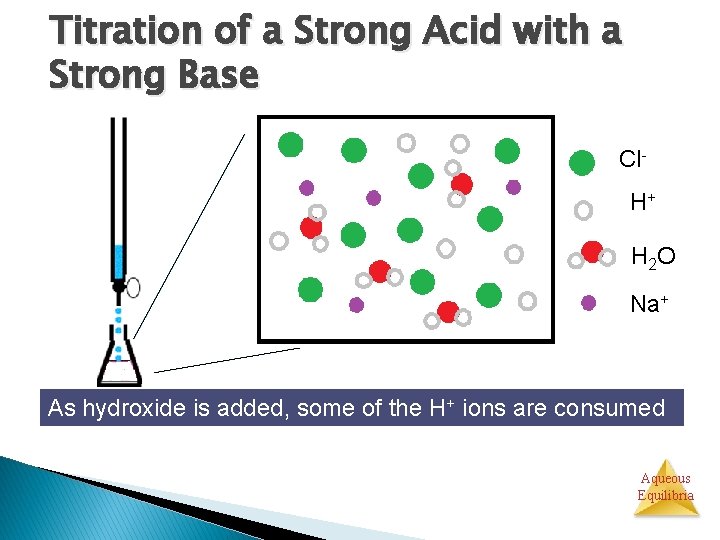 Titration of a Strong Acid with a Strong Base

$Cl^-$

$H^+$

$H_2O$

$Na^+$

As hydroxide is added, some of the $H^+$ ions are consumed

Aqueous Equilibria